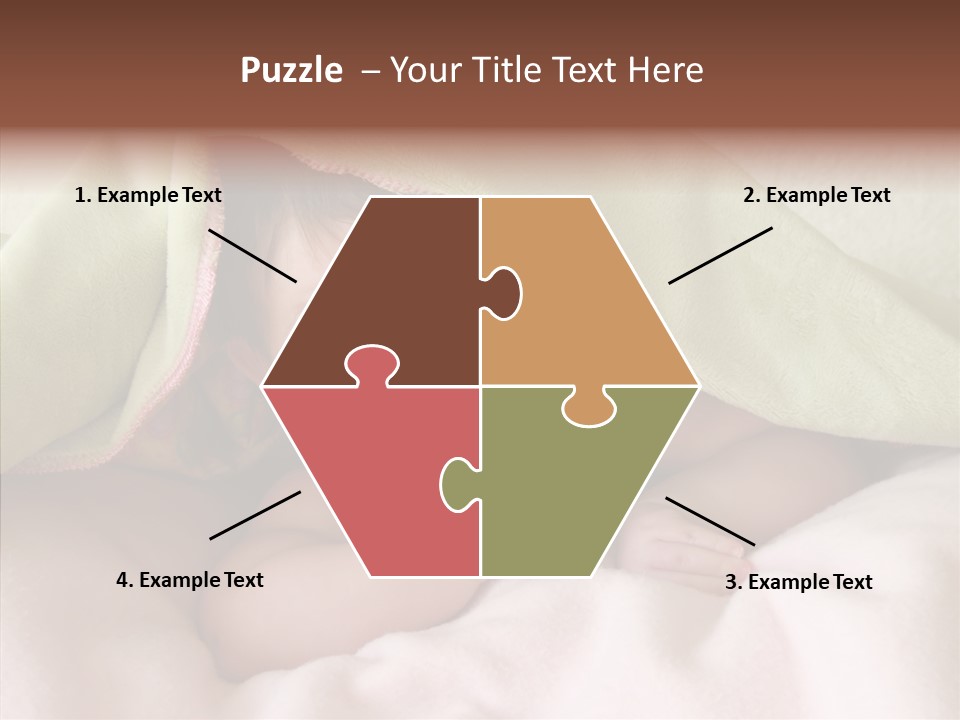 Puzzle – Your Title Text Here

1. Example Text

2. Example Text

4. Example Text

3. Example Text